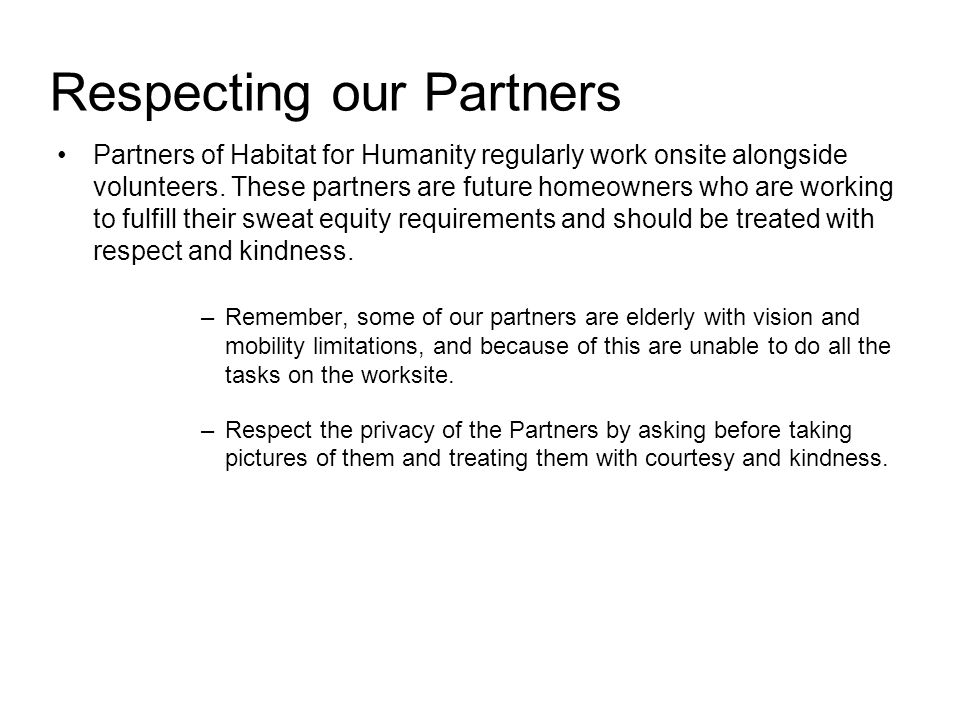 Respecting our Partners

• Partners of Habitat for Humanity regularly work onsite alongside volunteers. These partners are future homeowners who are working to fulfill their sweat equity requirements and should be treated with respect and kindness.

– Remember, some of our partners are elderly with vision and mobility limitations, and because of this are unable to do all the tasks on the worksite.

– Respect the privacy of the Partners by asking before taking pictures of them and treating them with courtesy and kindness.